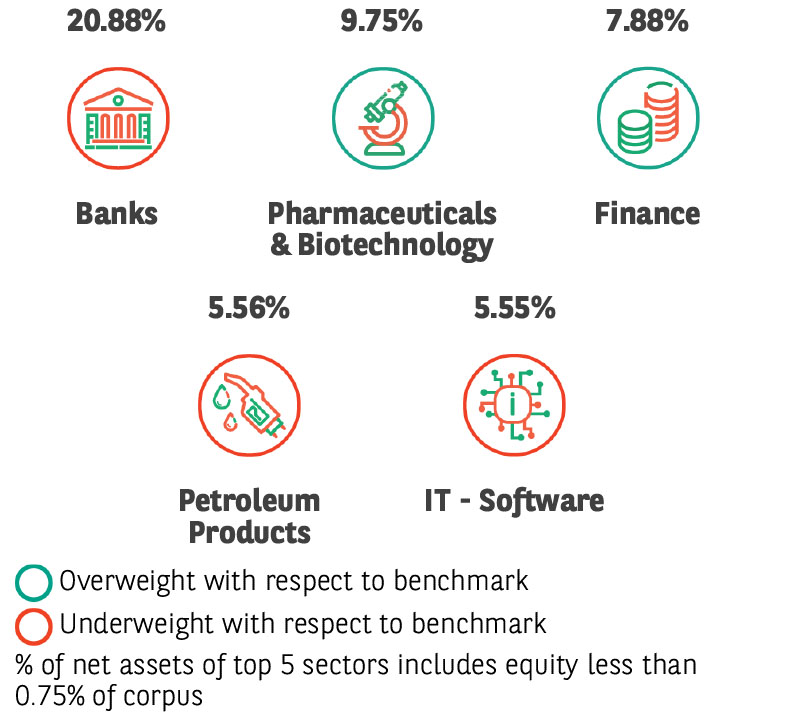 20.88%

Banks

9.75%

Pharmaceuticals & Biotechnology

7.88%

Finance

5.56%

Petroleum Products

5.55%

IT - Software

Overweight with respect to benchmark

Underweight with respect to benchmark

% of net assets of top 5 sectors includes equity less than 0.75% of corpus